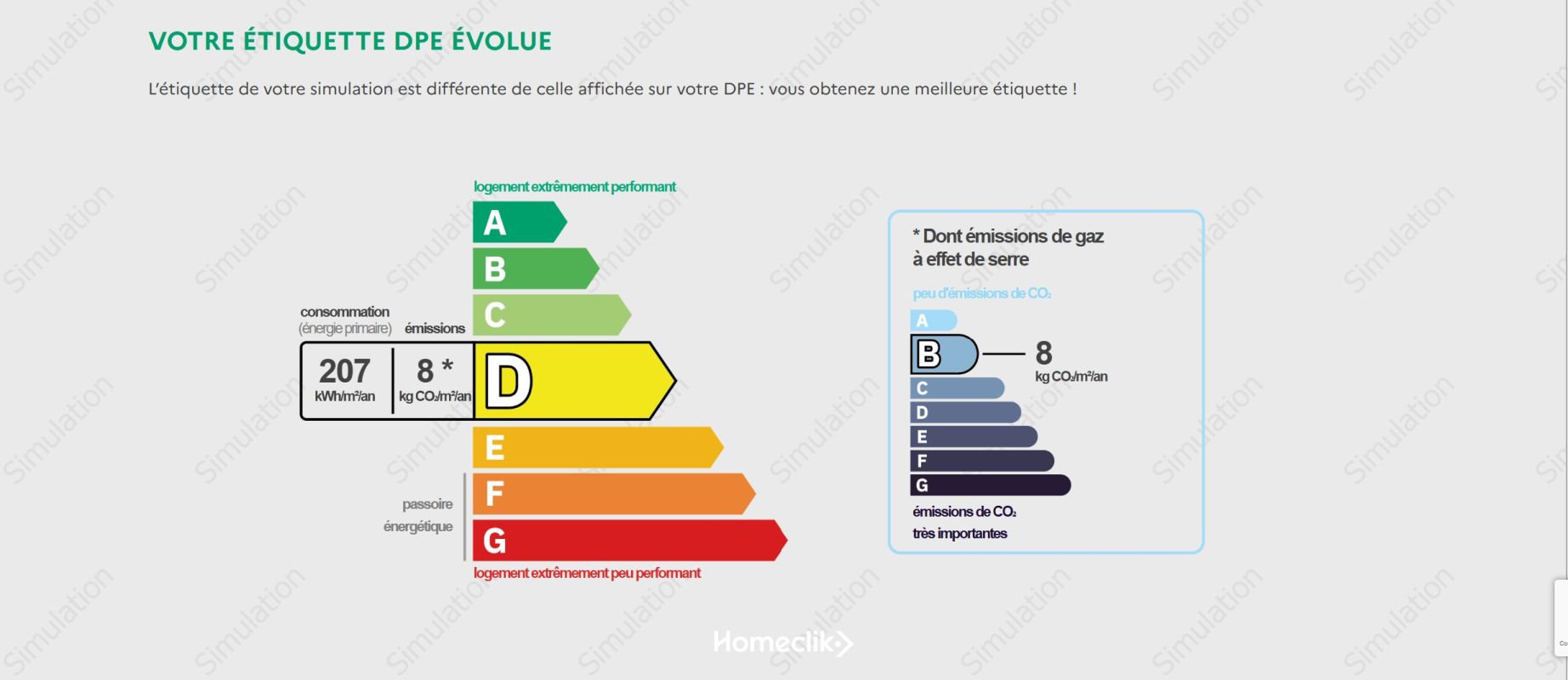 VOTRE ÉTIQUETTE DPE ÉVOLUE

L'étiquette de votre simulation est différente de celle affichée sur votre DPE : vous obtenez une meilleure étiquette !

logement extrêmement performant

A
B
C

consommation
(énergie primaire)

émissions

207
kWh/m²/an

8 *
kg $CO_2$/m²/an

D
E
F
G

passoire énergétique

logement extrêmement peu performant

* Dont émissions de gaz à effet de serre

peu d'émissions de $CO_2$

A
B
8
kg $CO_2$/m²/an
C
D
E
F
G

émissions de $CO_2$
très importantes

Homeclik

Simulation